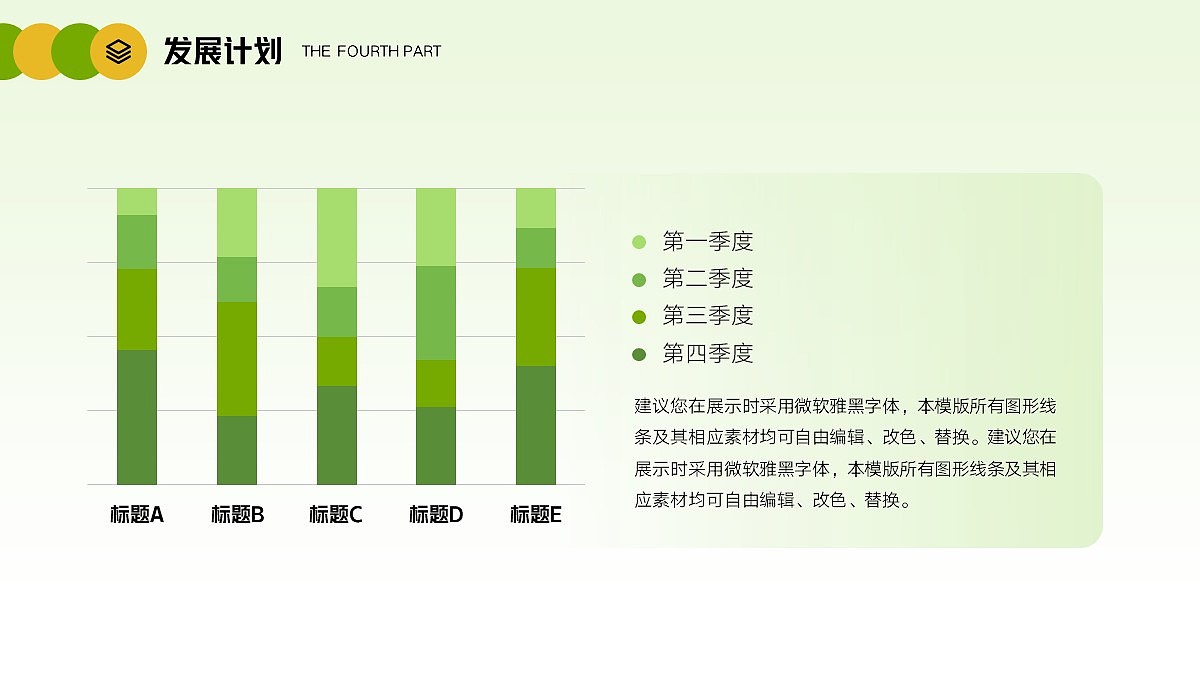 发展计划 THE FOURTH PART

标题A 标题B 标题C 标题D 标题E

第一季度
第二季度
第三季度
第四季度

建议您在展示时采用微软雅黑字体，本模版所有图形线条及其相应素材均可自由编辑、改色、替换。建议您在展示时采用微软雅黑字体，本模版所有图形线条及其相应素材均可自由编辑、改色、替换。